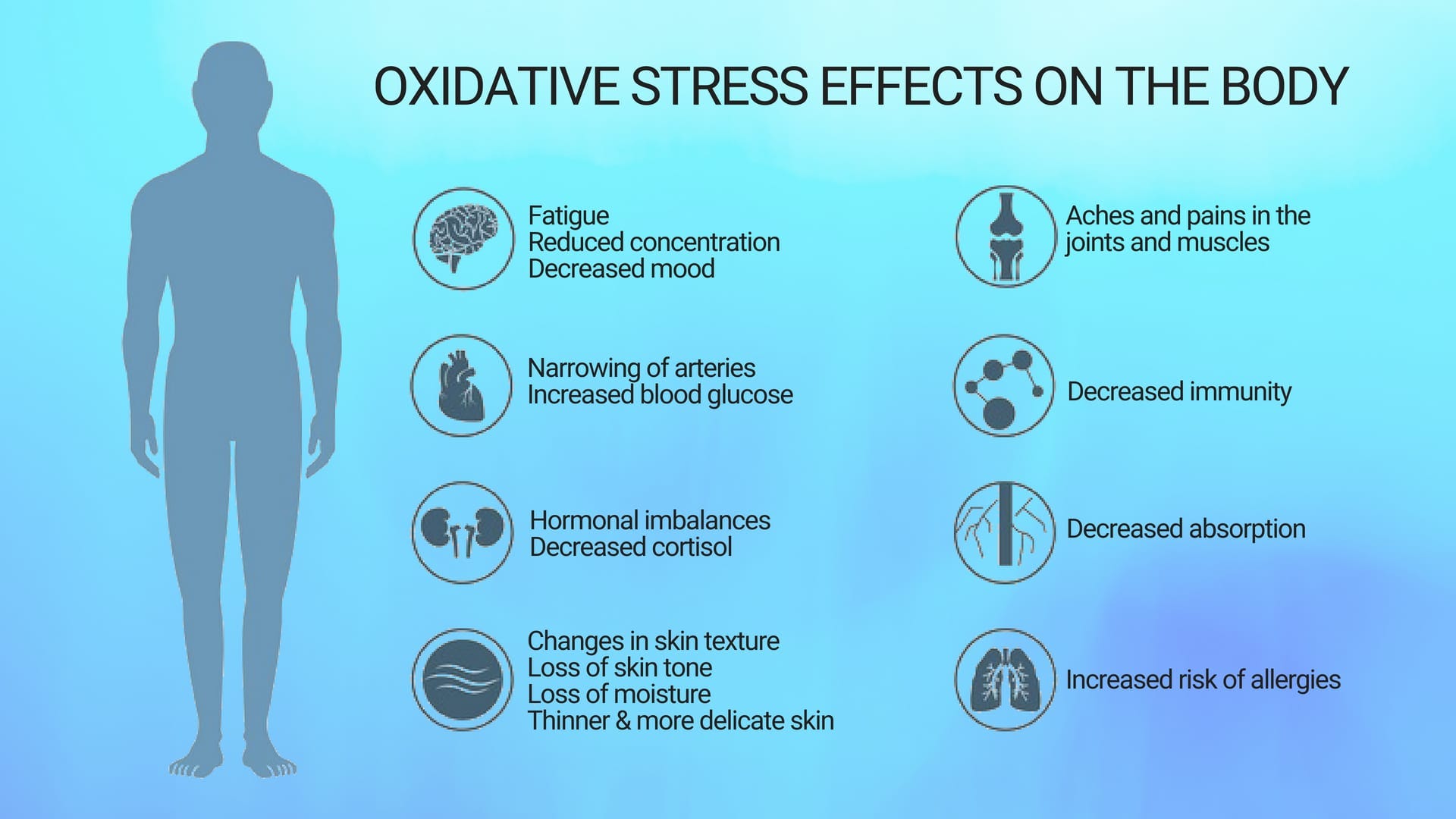 OXIDATIVE STRESS EFFECTS ON THE BODY

Fatigue
Reduced concentration
Decreased mood

Narrowing of arteries
Increased blood glucose

Hormonal imbalances
Decreased cortisol

Changes in skin texture
Loss of skin tone
Loss of moisture
Thinner & more delicate skin

Aches and pains in the joints and muscles

Decreased immunity

Decreased absorption

Increased risk of allergies